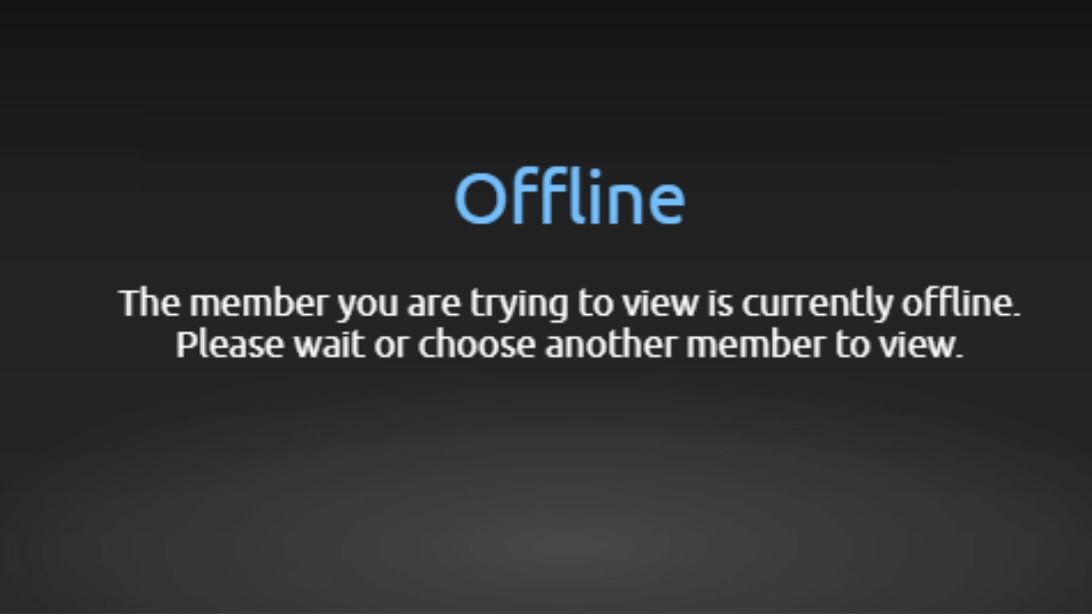 Offline

The member you are trying to view is currently offline. Please wait or choose another member to view.